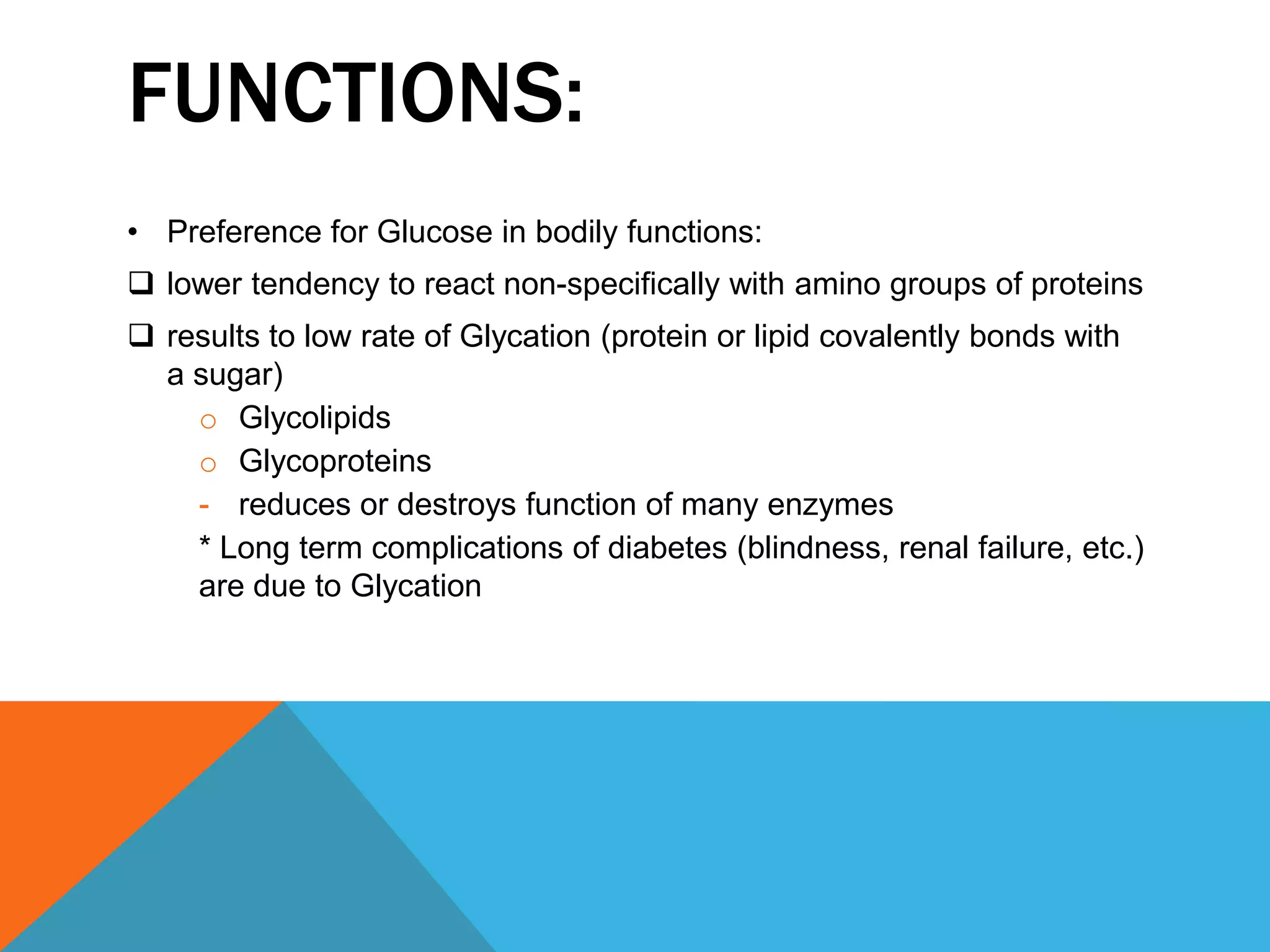 FUNCTIONS:

• Preference for Glucose in bodily functions:

❑ lower tendency to react non-specifically with amino groups of proteins

❑ results to low rate of Glycation (protein or lipid covalently bonds with a sugar)

o Glycolipids

o Glycoproteins

- reduces or destroys function of many enzymes

* Long term complications of diabetes (blindness, renal failure, etc.) are due to Glycation